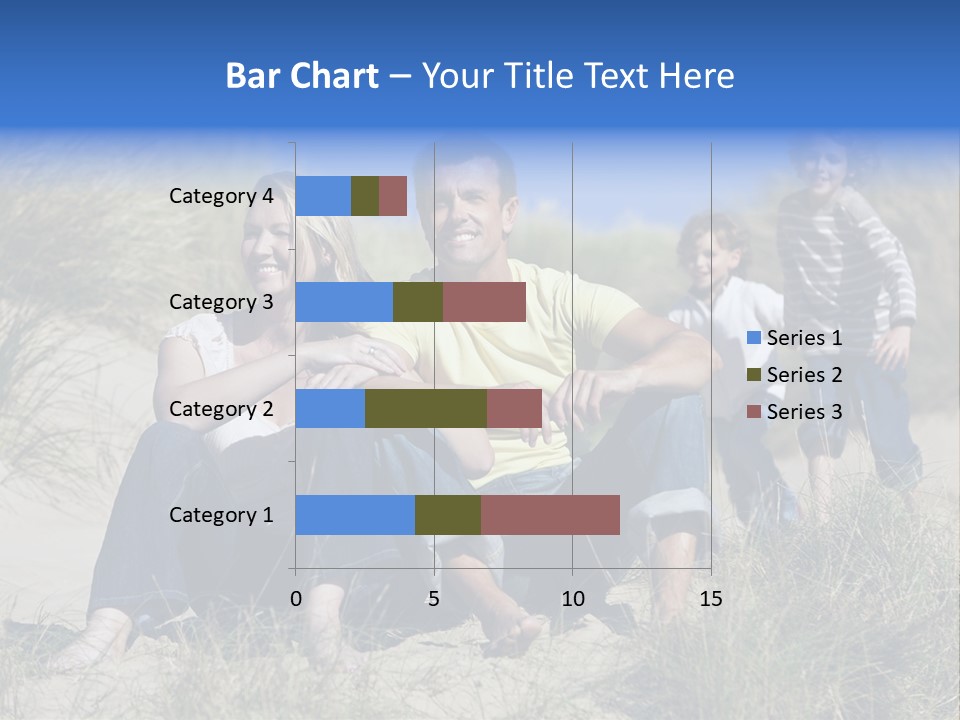 Bar Chart – Your Title Text Here

Category 4
Category 3
Category 2
Category 1

0
5
10
15

Series 1
Series 2
Series 3